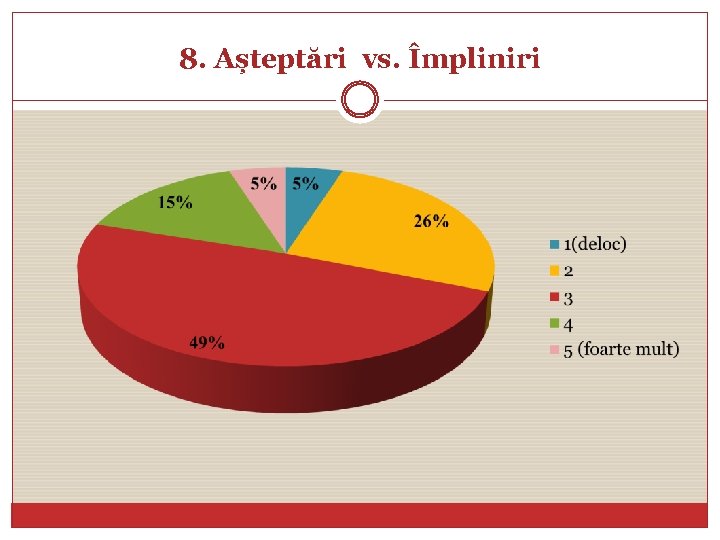 8. Așteptări vs. Împliniri

5%
5%
15%
26%
49%

1(deloc)
2
3
4
5 (foarte mult)